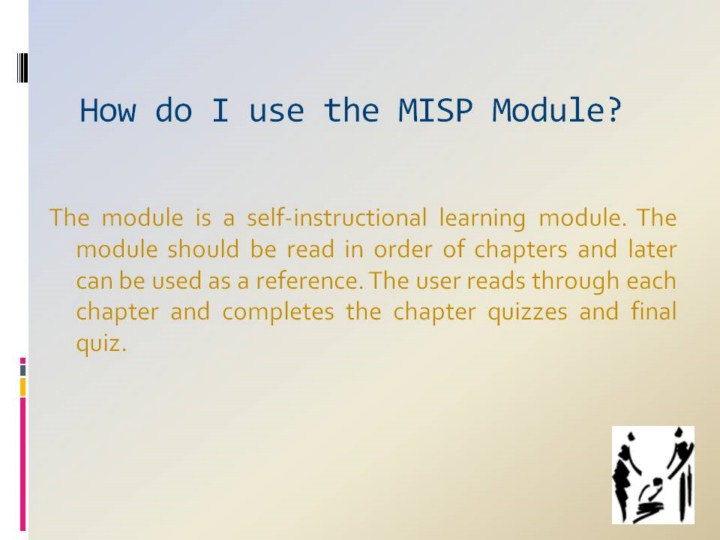 How do I use the MISP Module?

The module is a self-instructional learning module. The module should be read in order of chapters and later can be used as a reference. The user reads through each chapter and completes the chapter quizzes and final quiz.